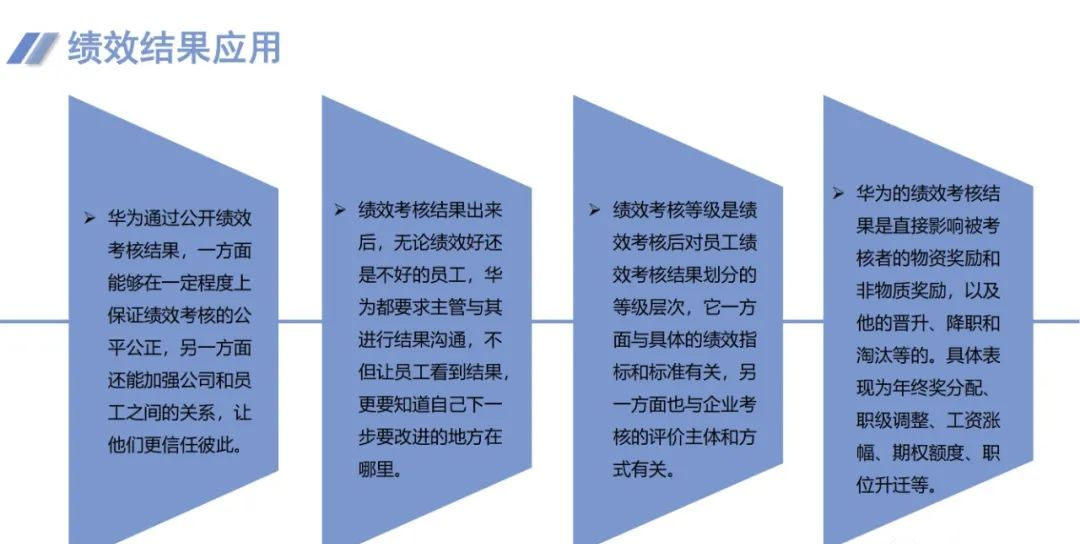 绩效结果应用

➢ 华为通过公开绩效考核结果，一方面能够在一定程度上保证绩效考核的公平公正，另一方面还能加强公司和员工之间的关系，让他们更信任彼此。

➢ 绩效考核结果出来后，无论绩效好还是不好的员工，华为都要求主管与其进行结果沟通，不但让员工看到结果，更要知道自己下一步要改进的地方在哪里。

➢ 绩效考核等级是绩效考核后对员工绩效考核结果划分的等级层次，它一方面与具体的绩效指标和标准有关，另一方面也与企业考核的评价主体和方式有关。

➢ 华为的绩效考核结果是直接影响被考核者的物资奖励和非物质奖励，以及他的晋升、降职和淘汰等的。具体表现为年终奖分配、职级调整、工资涨幅、期权额度、职位升迁等。